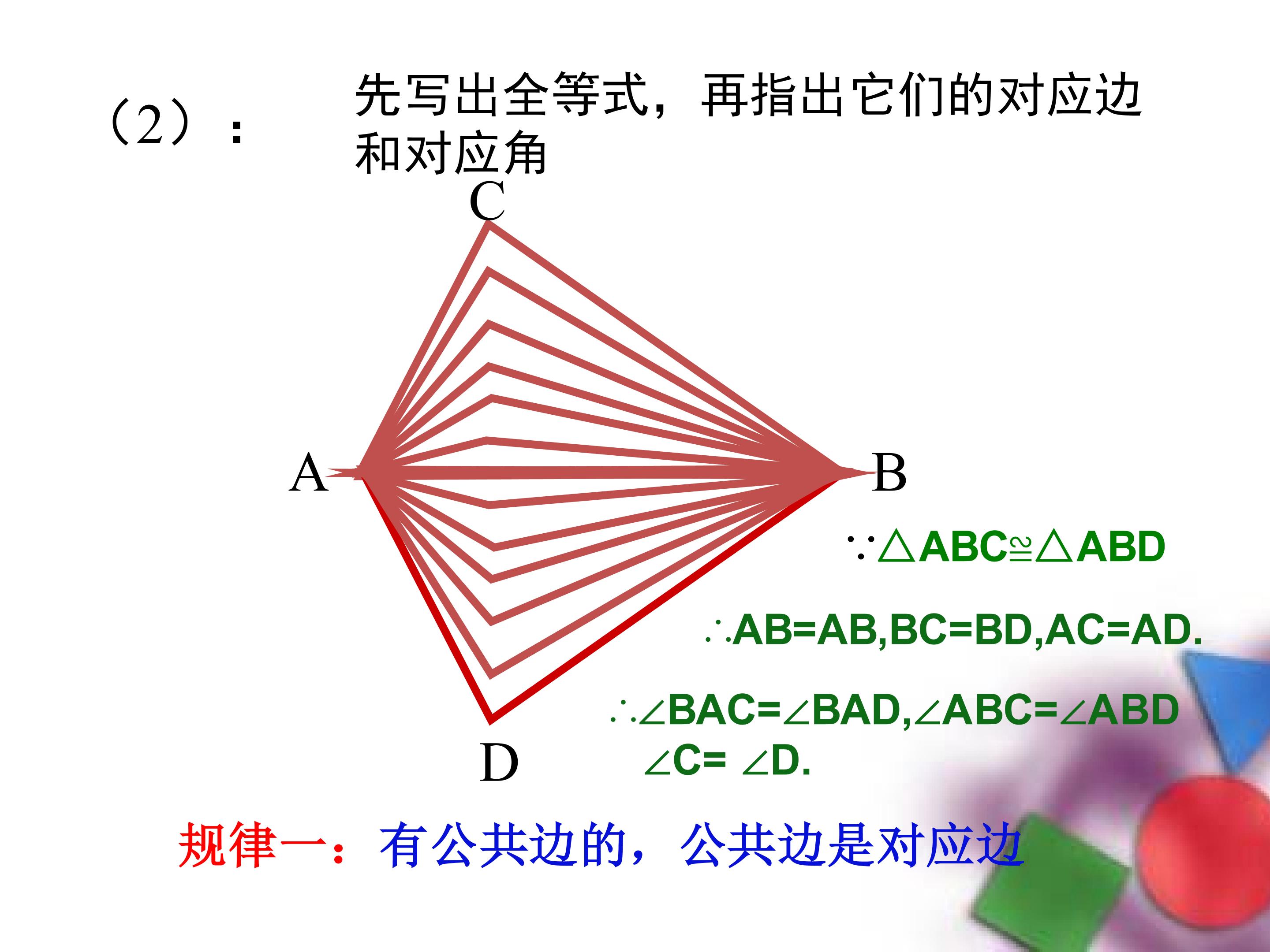 （2）： 先写出全等式，再指出它们的对应边和对应角

C

A

B

D

$\because \triangle ABC \cong \triangle ABD$

$\therefore AB=AB, BC=BD, AC=AD.$

$\therefore \angle BAC=\angle BAD, \angle ABC=\angle ABD$
$\angle C= \angle D.$

规律一：有公共边的，公共边是对应边